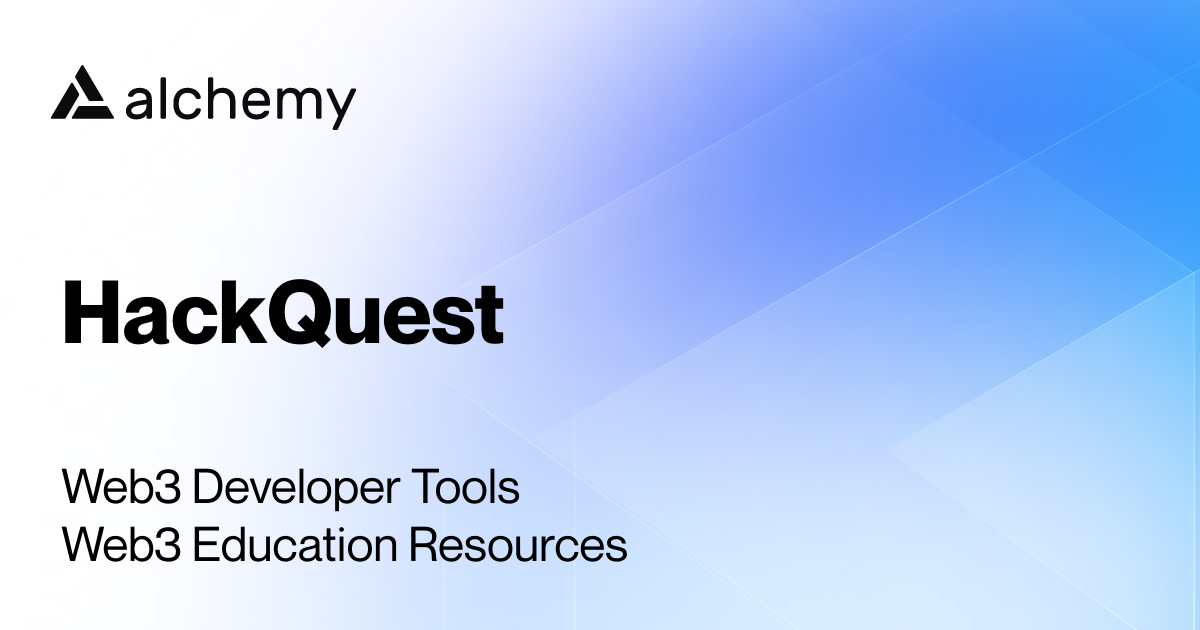 alchemy

HackQuest

Web3 Developer Tools
Web3 Education Resources